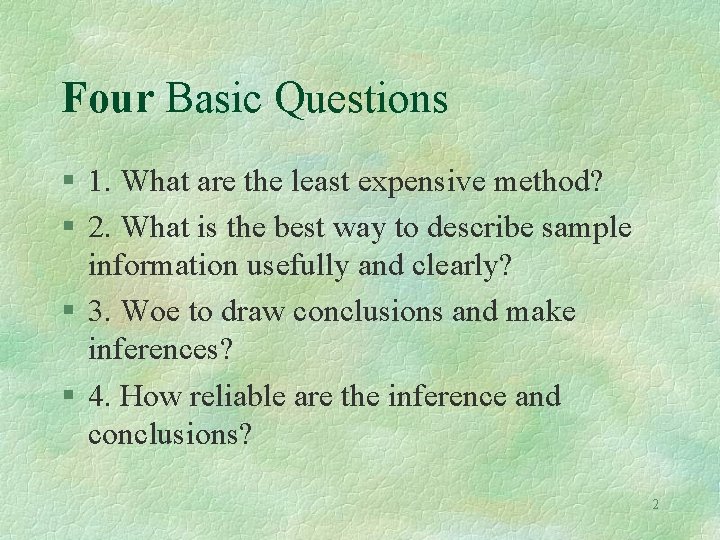 Four Basic Questions

§ 1. What are the least expensive method?

§ 2. What is the best way to describe sample information usefully and clearly?

§ 3. Woe to draw conclusions and make inferences?

§ 4. How reliable are the inference and conclusions?

2